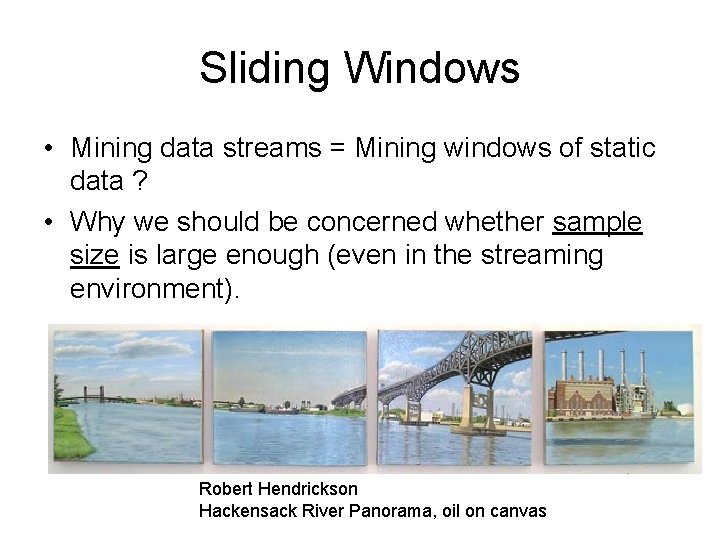 Sliding Windows

• Mining data streams = Mining windows of static data ?

• Why we should be concerned whether sample size is large enough (even in the streaming environment).

Robert Hendrickson
Hackensack River Panorama, oil on canvas